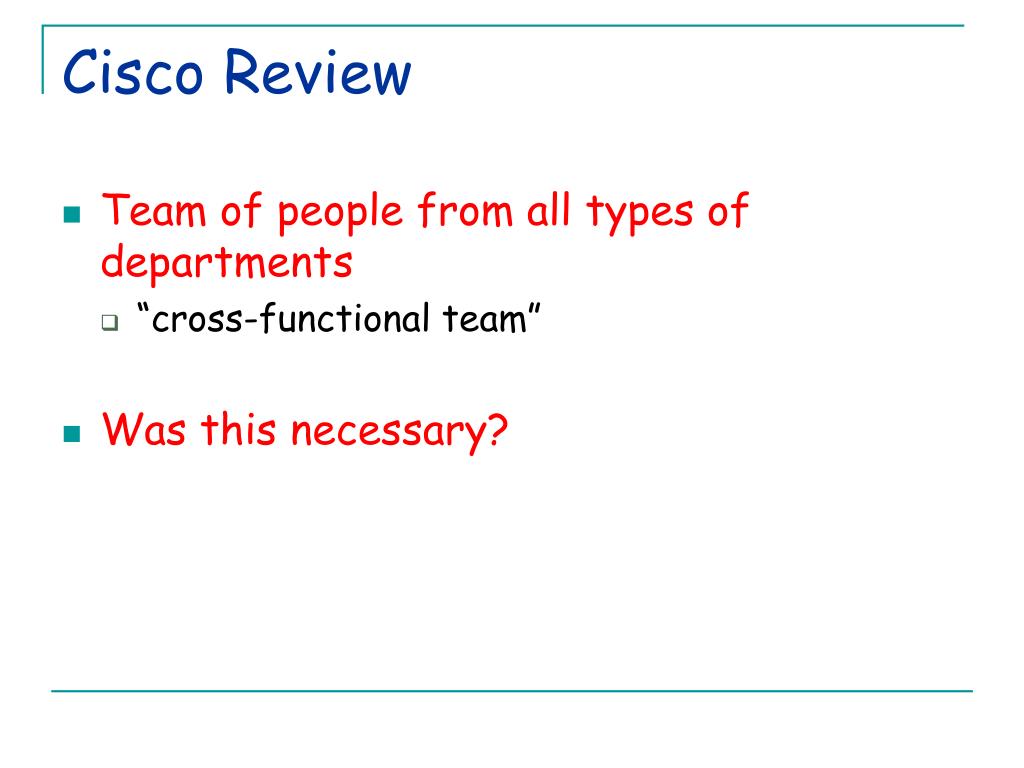 Cisco Review

Team of people from all types of departments

“cross-functional team”

Was this necessary?